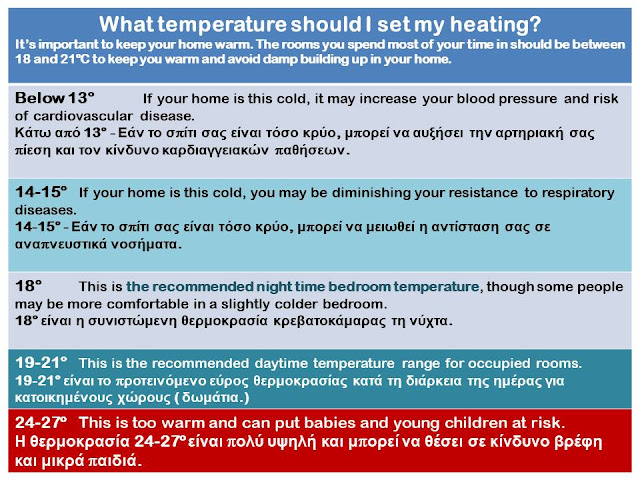 What temperature should I set my heating?
It's important to keep your home warm. The rooms you spend most of your time in should be between 18 and 21°C to keep you warm and avoid damp building up in your home.

Below 13° If your home is this cold, it may increase your blood pressure and risk of cardiovascular disease.
Κάτω από 13° - Εάν το σπίτι σας είναι τόσο κρύο, μπορεί να αυξήσει την αρτηριακή σας πίεση και τον κίνδυνο καρδιαγγειακών παθήσεων.

14-15° If your home is this cold, you may be diminishing your resistance to respiratory diseases.
14-15° - Εάν το σπίτι σας είναι τόσο κρύο, μπορεί να μειωθεί η αντίσταση σας σε αναπνευστικά νοσήματα.

18° This is the recommended night time bedroom temperature, though some people may be more comfortable in a slightly colder bedroom.
18° είναι η συνιστώμενη θερμοκρασία κρεβατοκάμαρας τη νύχτα.

19-21° This is the recommended daytime temperature range for occupied rooms.
19-21° είναι το προτεινόμενο εύρος θερμοκρασίας κατά τη διάρκεια της ημέρας για κατοικημένους χώρους ( δωμάτια.)

24-27° This is too warm and can put babies and young children at risk.
Η θερμοκρασία 24-27° είναι πολύ υψηλή και μπορεί να θέσει σε κίνδυνο βρέφη και μικρά παιδιά.